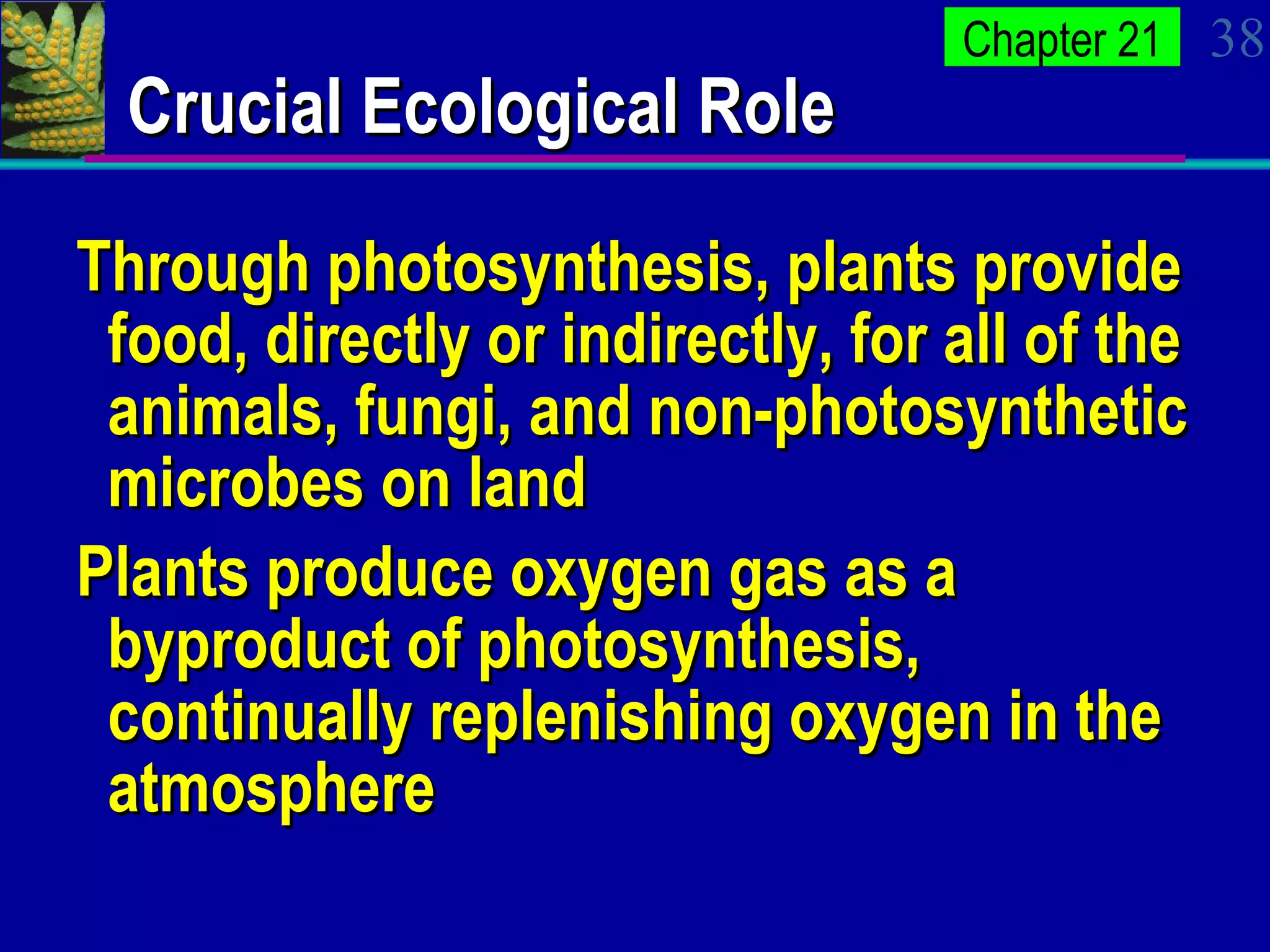 Chapter 21

38

Crucial Ecological Role

Through photosynthesis, plants provide food, directly or indirectly, for all of the animals, fungi, and non-photosynthetic microbes on land

Plants produce oxygen gas as a byproduct of photosynthesis, continually replenishing oxygen in the atmosphere